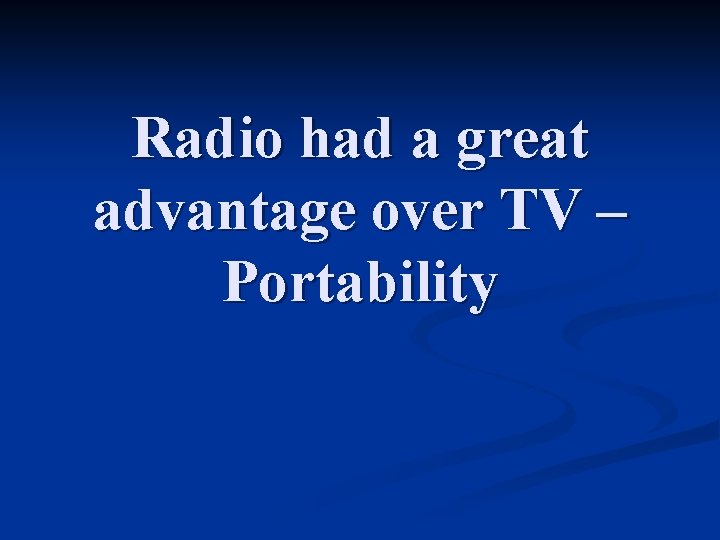 Radio had a great advantage over TV – Portability